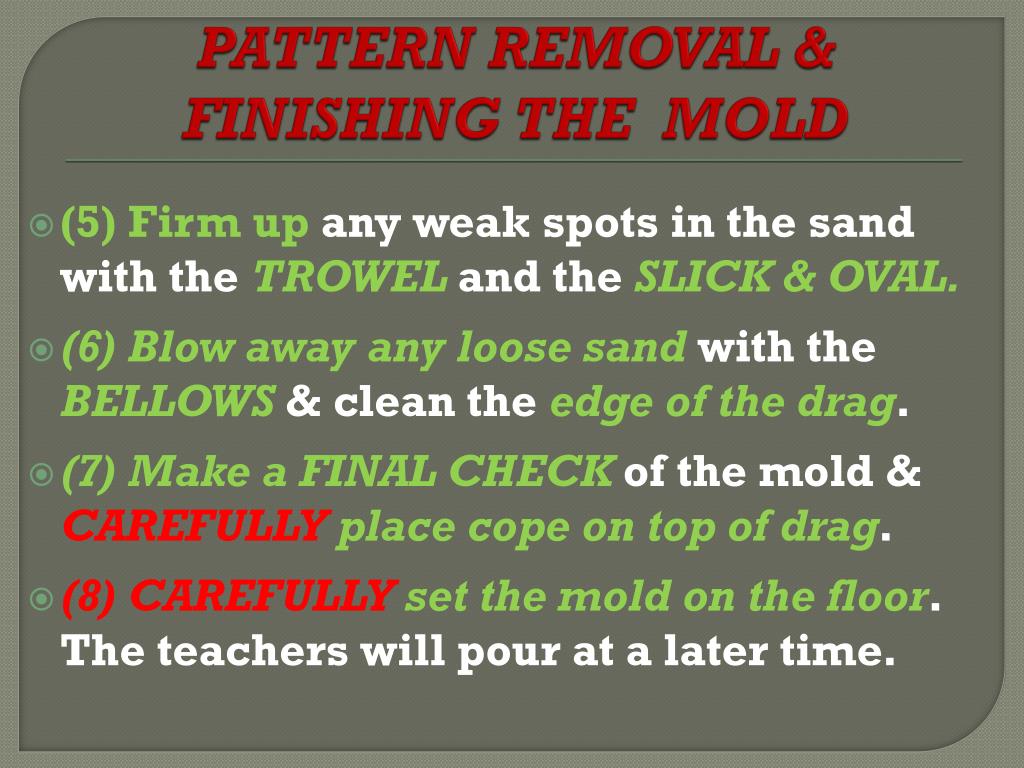 PATTERN REMOVAL & FINISHING THE MOLD

(5) Firm up any weak spots in the sand with the TROWEL and the SLICK & OVAL.

(6) Blow away any loose sand with the BELLOWS & clean the edge of the drag.

(7) Make a FINAL CHECK of the mold & CAREFULLY place cope on top of drag.

(8) CAREFULLY set the mold on the floor. The teachers will pour at a later time.